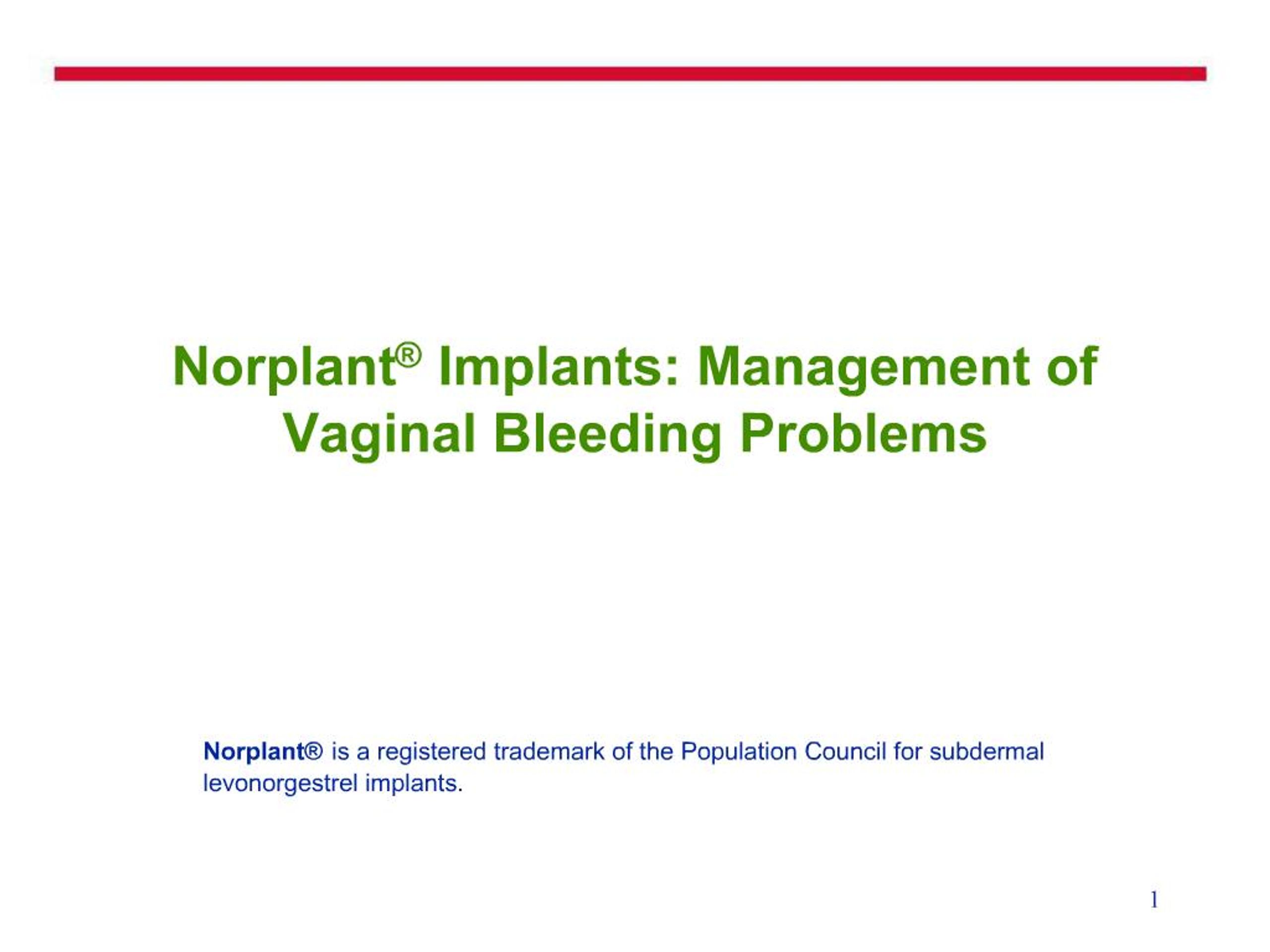 Norplant® Implants: Management of Vaginal Bleeding Problems

Norplant® is a registered trademark of the Population Council for subdermal levonorgestrel implants.

1